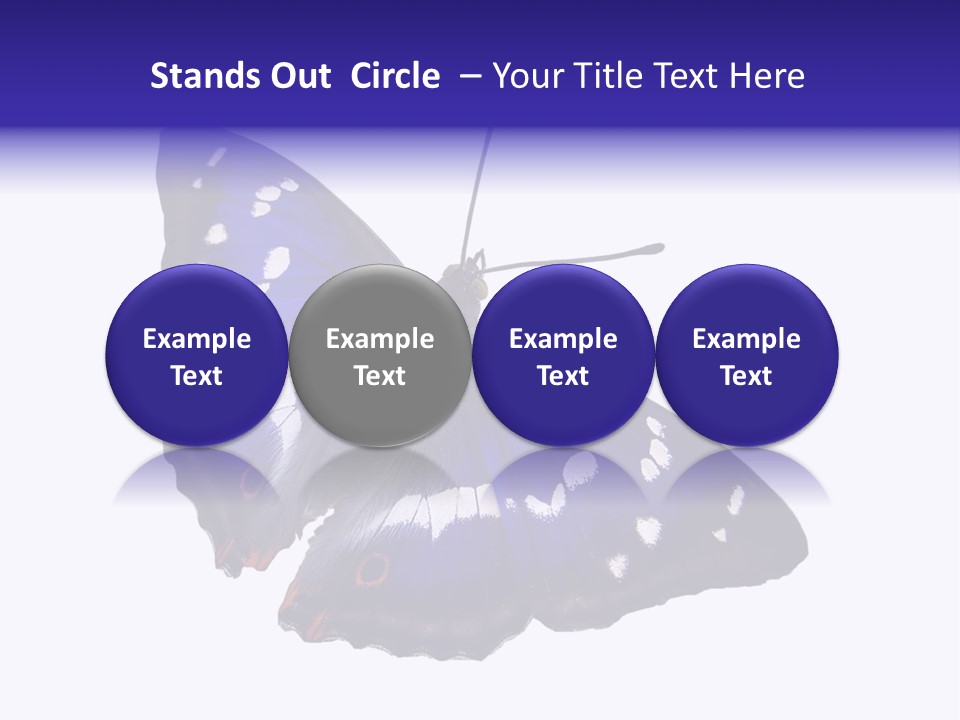 Stands Out Circle – Your Title Text Here

Example Text

Example Text

Example Text

Example Text